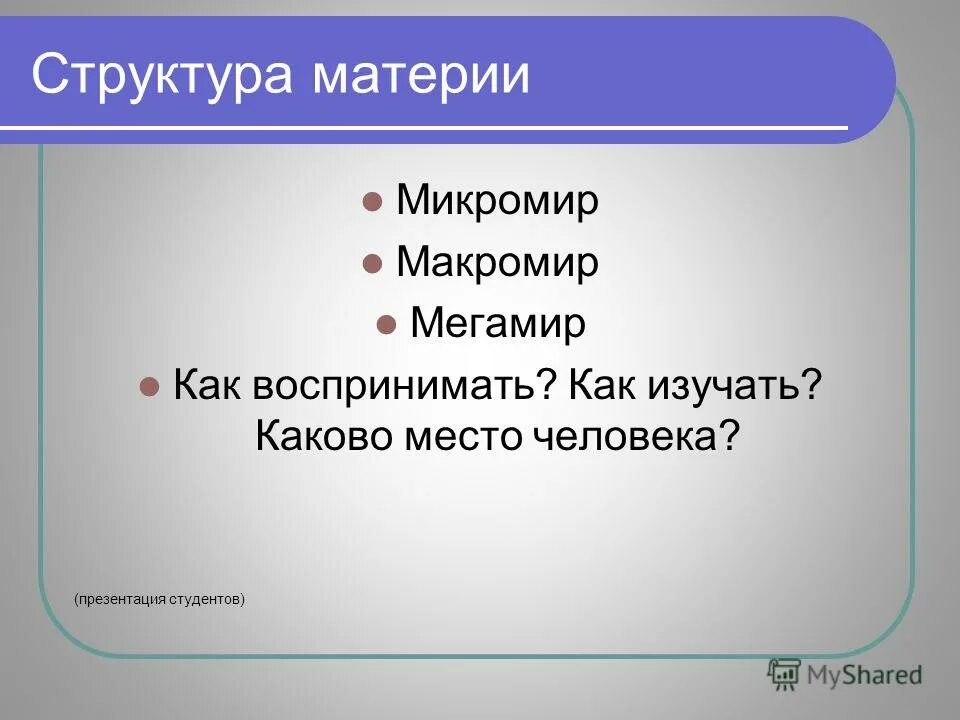 Структура материи

- Микромир
- Макромир
- Мегамир
- Как воспринимать? Как изучать? Каково место человека?

(презентация студентов)

MyShared